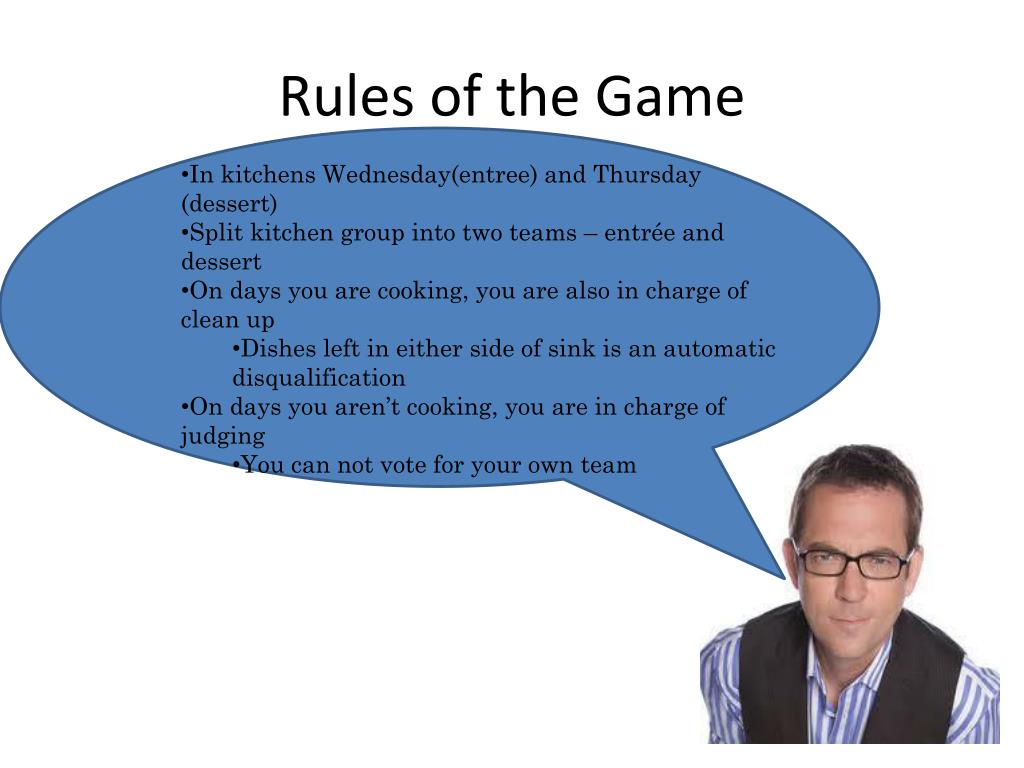 Rules of the Game

•In kitchens Wednesday(entree) and Thursday (dessert)
•Split kitchen group into two teams – entrée and dessert
•On days you are cooking, you are also in charge of clean up
•Dishes left in either side of sink is an automatic disqualification
•On days you aren't cooking, you are in charge of judging
•You can not vote for your own team